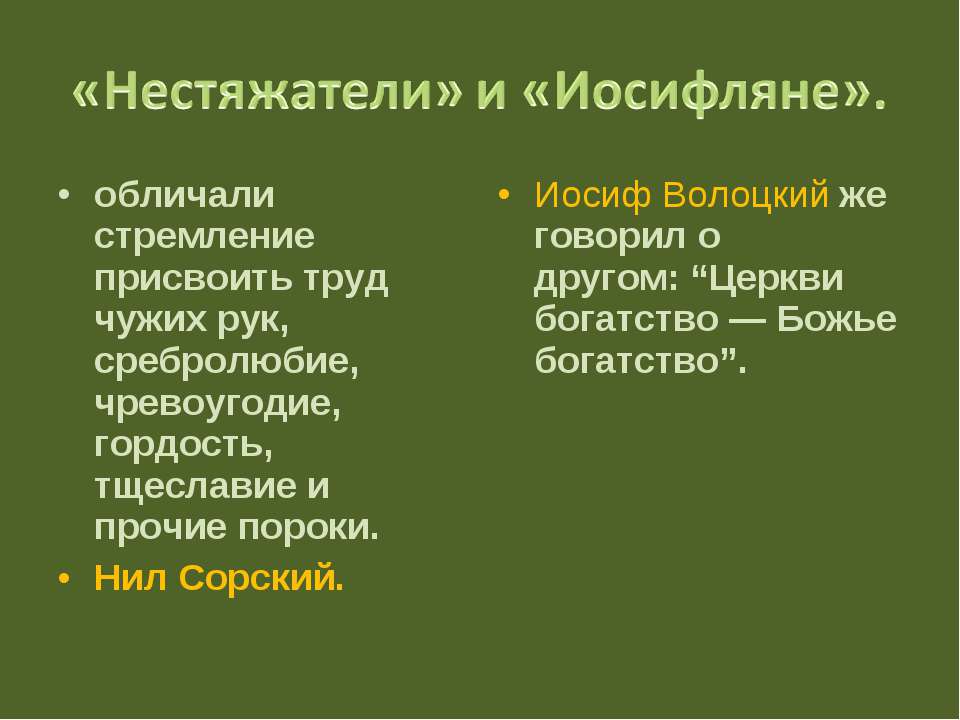 «Нестяжатели» и «Иосифляне».

• обличали стремление присвоить труд чужих рук, сребролюбие, чревоугодие, гордость, тщеславие и прочие пороки.
• Нил Сорский.

• Иосиф Волоцкий же говорил о другом: “Церкви богатство — Божье богатство”.